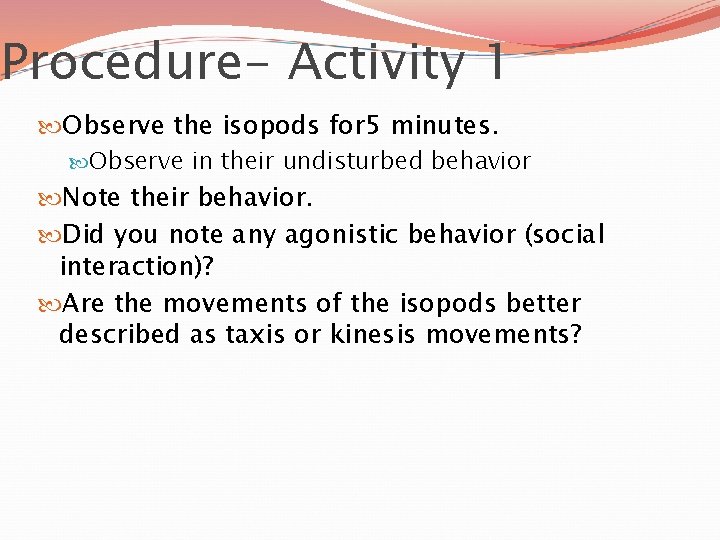 Procedure- Activity 1

Observe the isopods for5 minutes.

Observe in their undisturbed behavior

Note their behavior.

Did you note any agonistic behavior (social interaction)?

Are the movements of the isopods better described as taxis or kinesis movements?